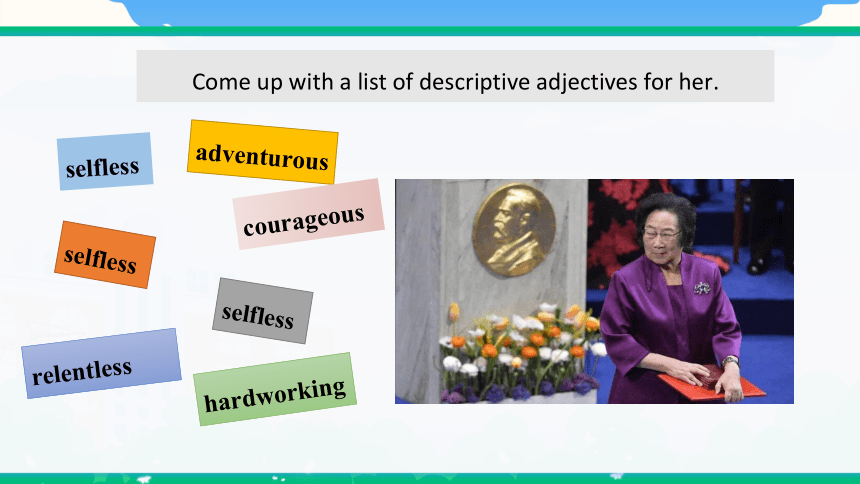 Come up with a list of descriptive adjectives for her.

selfless

adventurous

courageous

selfless

selfless

relentless

hardworking